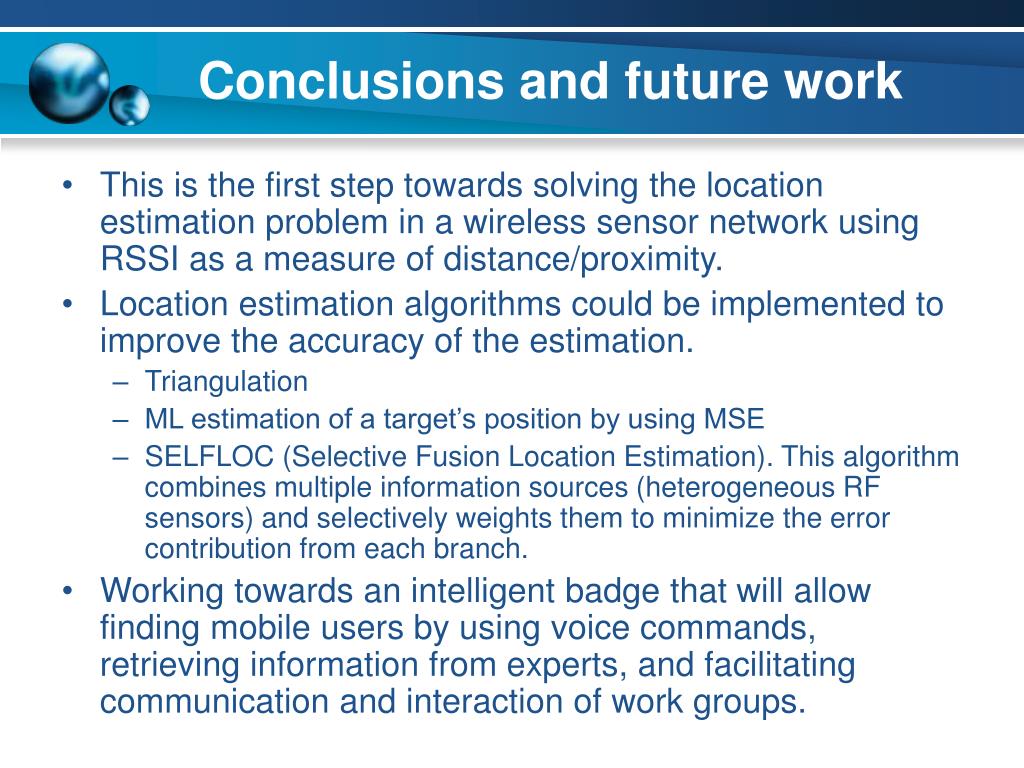 Conclusions and future work

• This is the first step towards solving the location estimation problem in a wireless sensor network using RSSI as a measure of distance/proximity.
• Location estimation algorithms could be implemented to improve the accuracy of the estimation.
– Triangulation
– ML estimation of a target's position by using MSE
– SELFLOC (Selective Fusion Location Estimation). This algorithm combines multiple information sources (heterogeneous RF sensors) and selectively weights them to minimize the error contribution from each branch.
• Working towards an intelligent badge that will allow finding mobile users by using voice commands, retrieving information from experts, and facilitating communication and interaction of work groups.